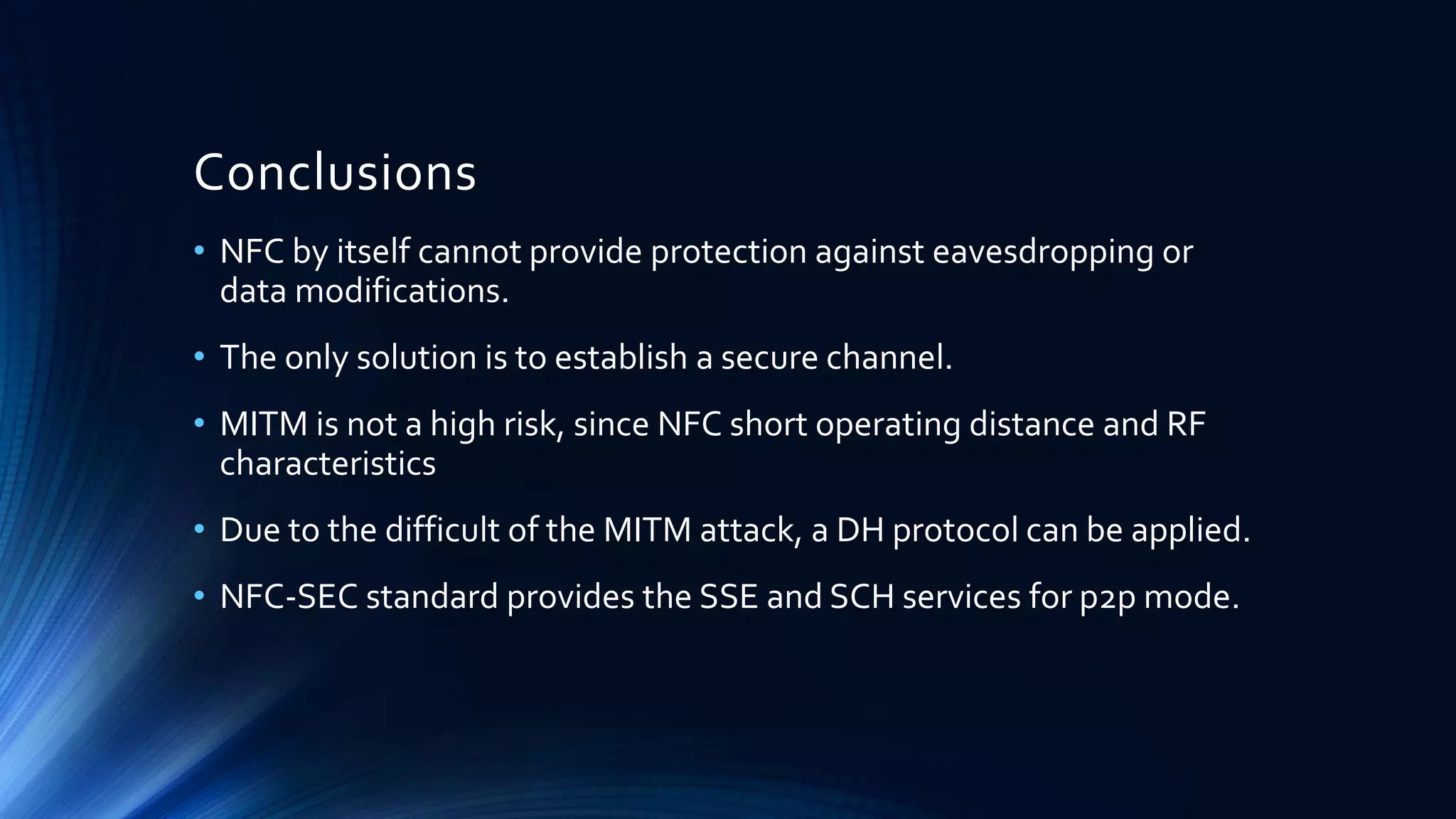 Conclusions

• NFC by itself cannot provide protection against eavesdropping or data modifications.

• The only solution is to establish a secure channel.

• MITM is not a high risk, since NFC short operating distance and RF characteristics

• Due to the difficult of the MITM attack, a DH protocol can be applied.

• NFC-SEC standard provides the SSE and SCH services for p2p mode.